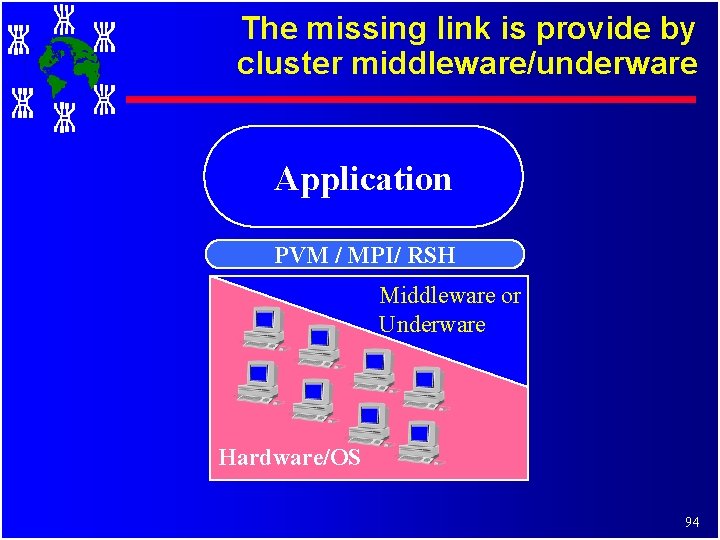 The missing link is provide by cluster middleware/underware

Application

PVM / MPI/ RSH

Middleware or Underware

Hardware/OS

94